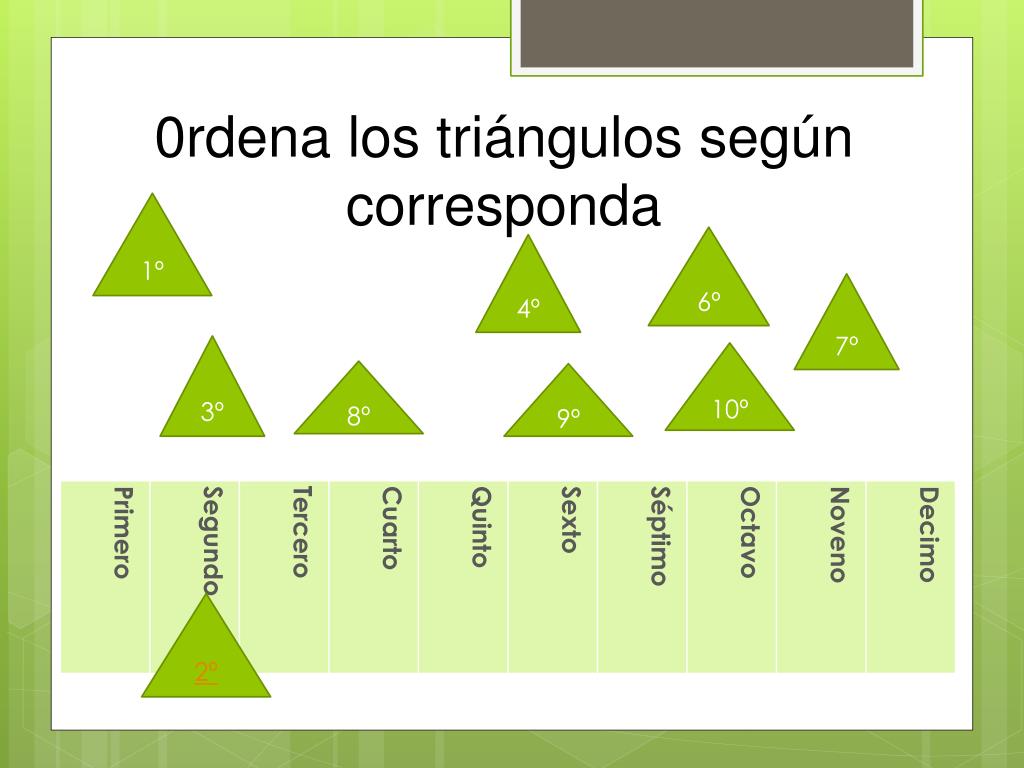 0rdena los triángulos según corresponda

1°

4°

6°

7°

3°

8°

9°

10°

| Primero | Segundo | Tercero | Cuarto | Quinto | Sexto | Séptimo | Octavo | Noveno | Decimo |
|---|---|---|---|---|---|---|---|---|---|
| | | | | | | | | | |

2°